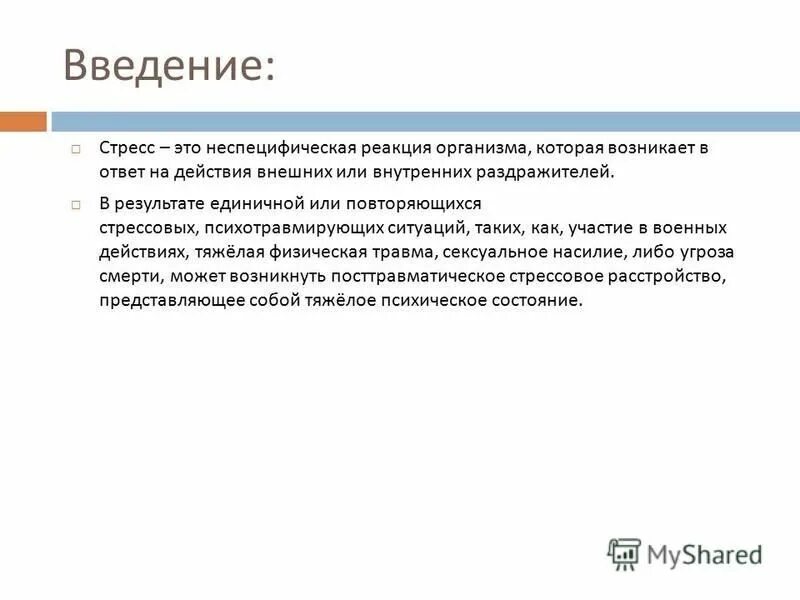 Введение:

□ Стресс – это неспецифическая реакция организма, которая возникает в ответ на действия внешних или внутренних раздражителей.

□ В результате единичной или повторяющихся стрессовых, психотравмирующих ситуаций, таких, как, участие в военных действиях, тяжёлая физическая травма, сексуальное насилие, либо угроза смерти, может возникнуть посттравматическое стрессовое расстройство, представляющее собой тяжёлое психическое состояние.

MyShared